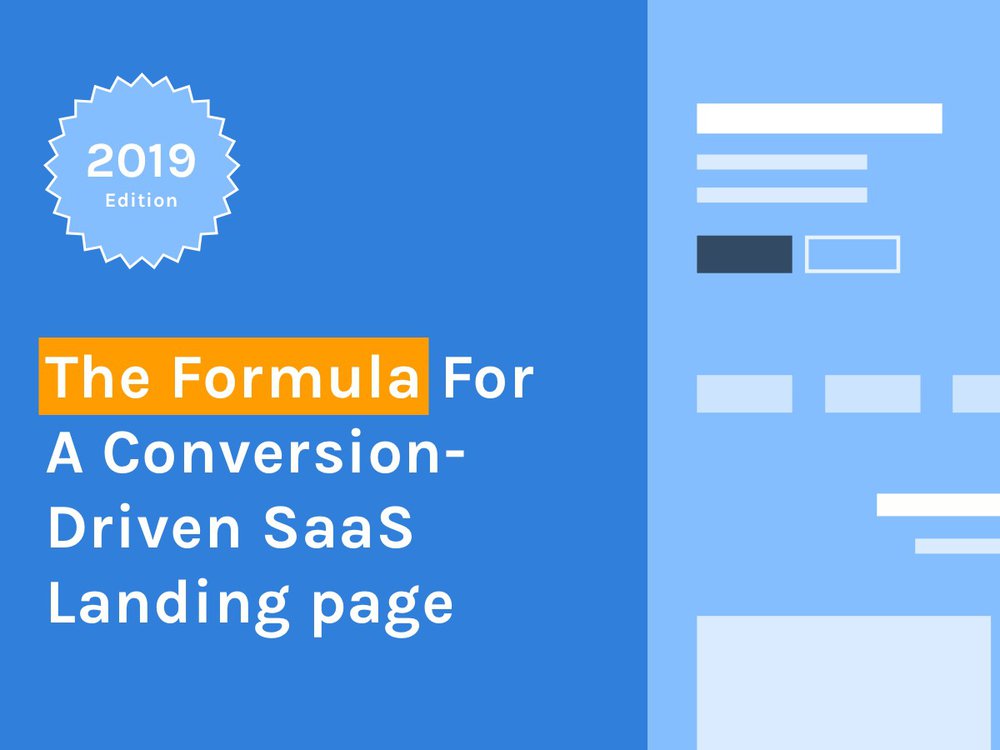 2019
Edition

The Formula For A Conversion-Driven SaaS Landing page